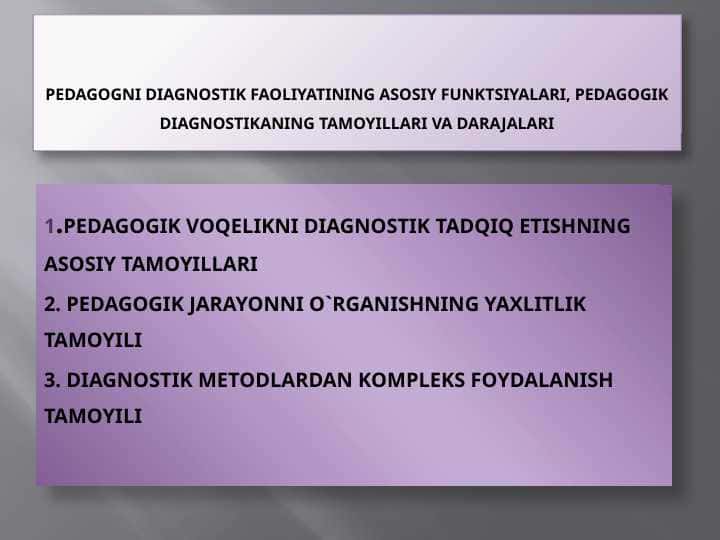 PEDAGOGNI DIAGNOSTIK FAOLIYATINING ASOSIY FUNKTSIYALARI, PEDAGOGIK DIAGNOSTIKANING TAMOYILLARI VA DARAJALARI

1.PEDAGOGIK VOQELIKNI DIAGNOSTIK TADQIQ ETISHNING ASOSIY TAMOYILLARI

2. PEDAGOGIK JARAYONNI O`RGANISHNING YAXLITLIK TAMOYILI

3. DIAGNOSTIK METODLARDAN KOMPLEKS FOYDALANISH TAMOYILI